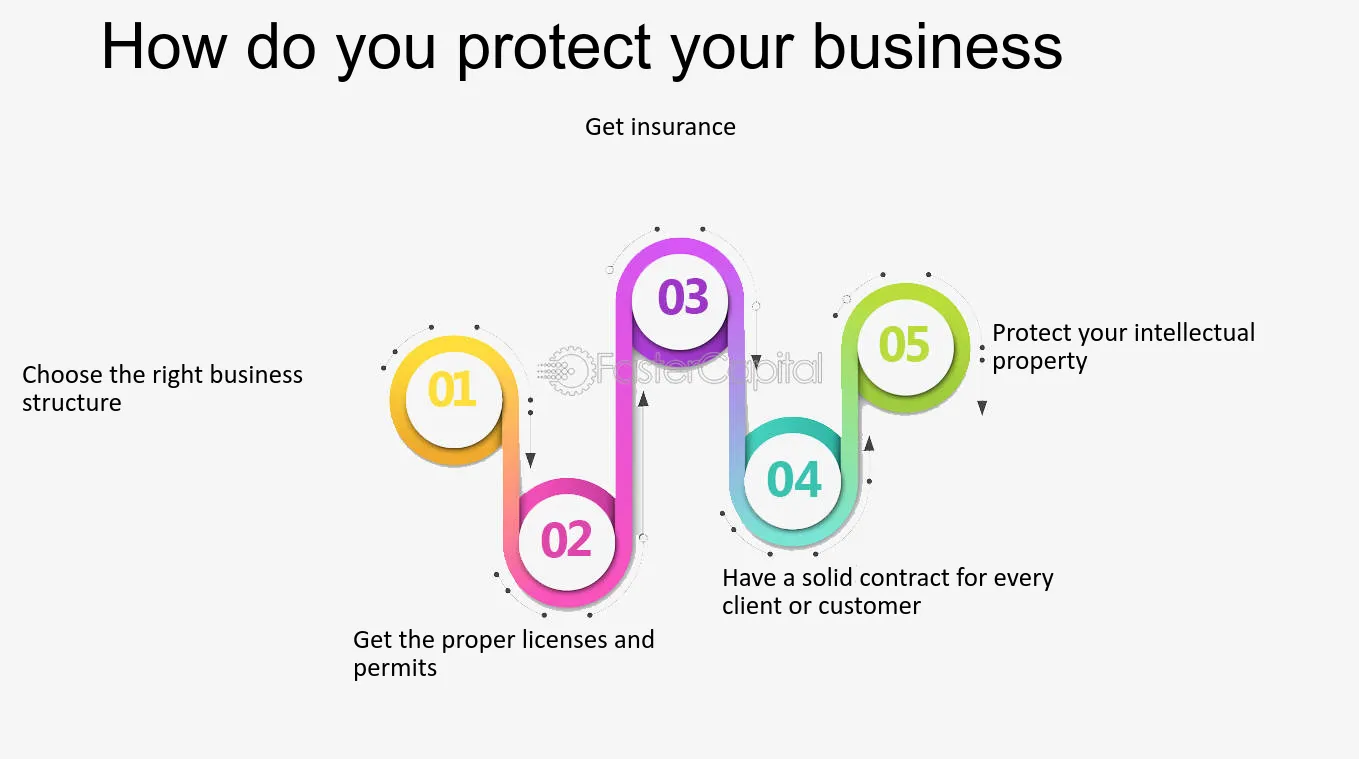 How do you protect your business

Get insurance

Choose the right business structure

01

02

03

04

05

Protect your intellectual property

Have a solid contract for every client or customer

Get the proper licenses and permits

FasterCapital